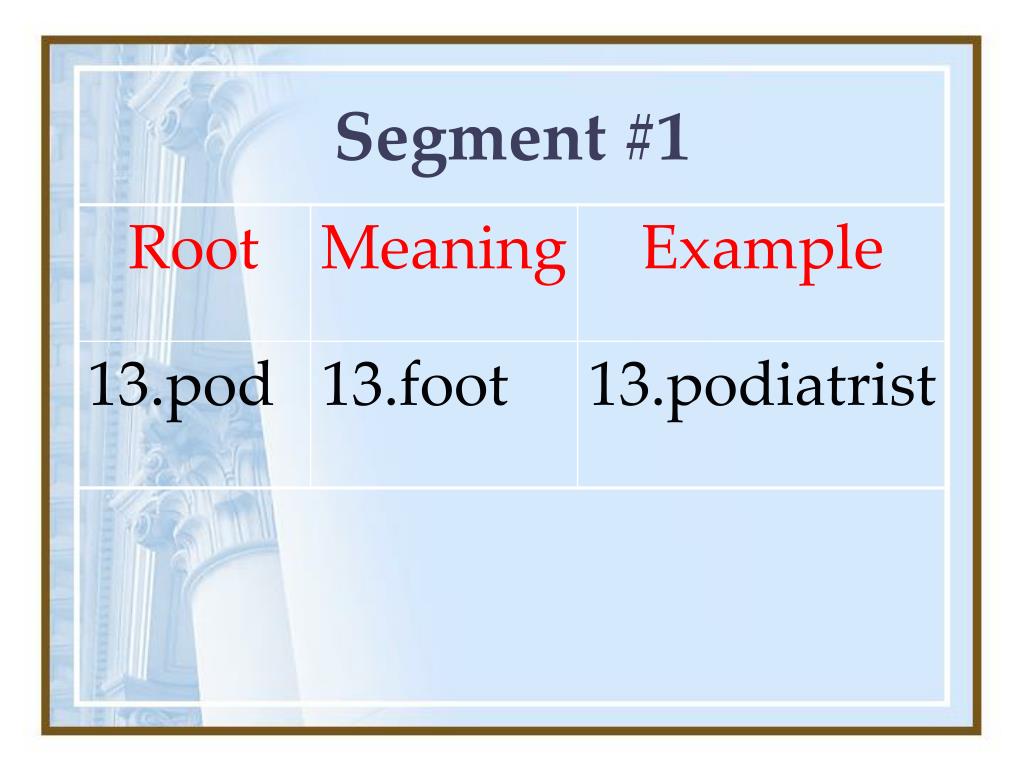 Segment #1

| Root | Meaning | Example |
|---|---|---|
| 13.pod | 13.foot | 13.podiatrist |